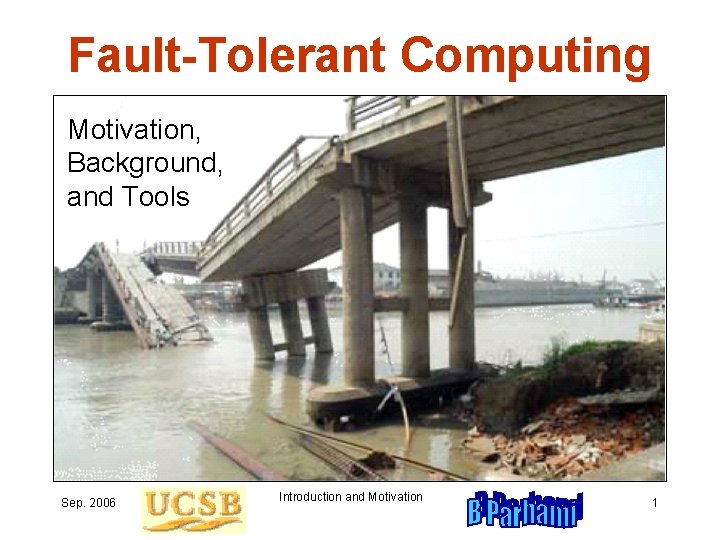 Fault-Tolerant Computing

Motivation, Background, and Tools

Sep. 2006 UCSB Introduction and Motivation B Parhami 1